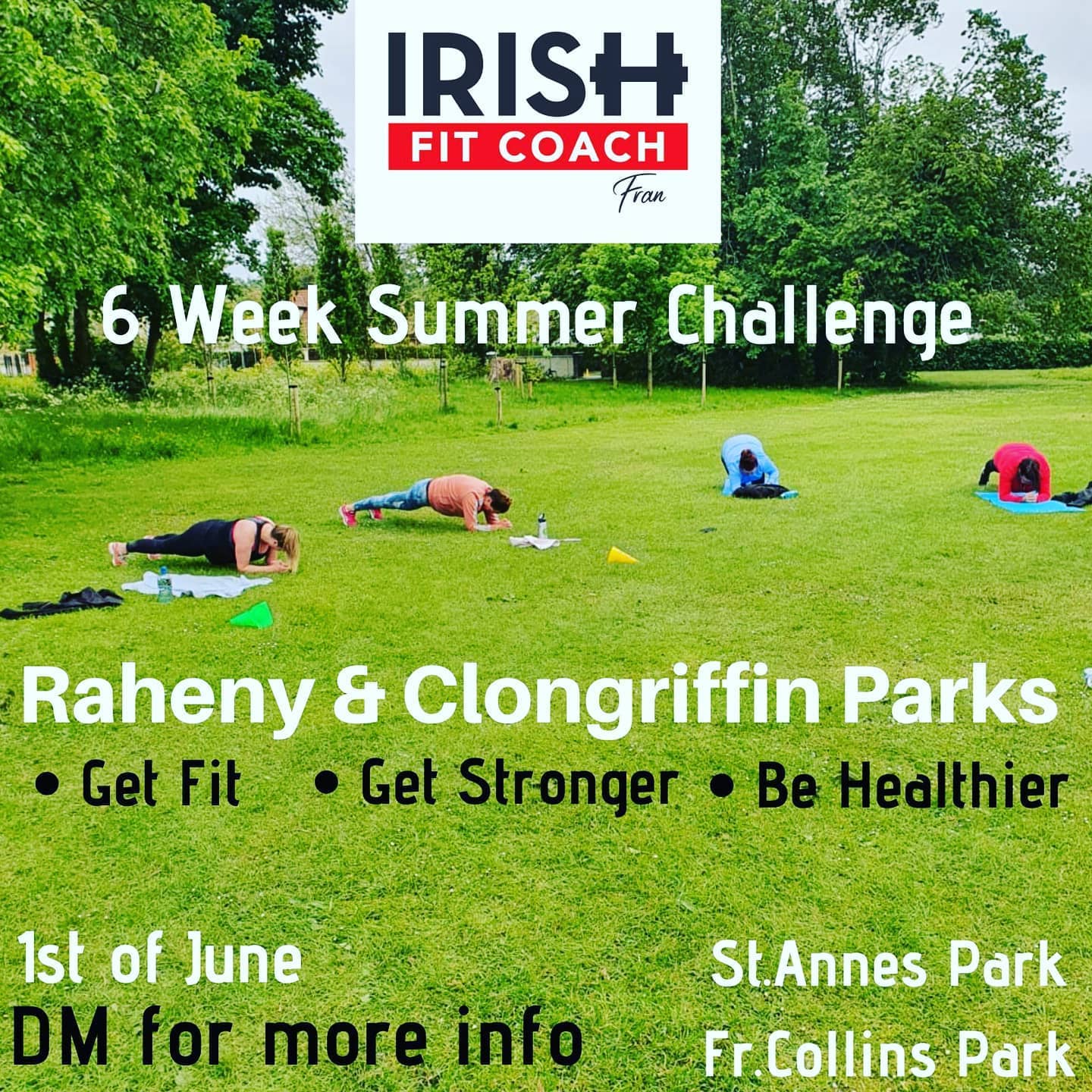 IRISH
FIT COACH
Fran

6 Week Summer Challenge

Raheny & Clongriffin Parks

• Get Fit • Get Stronger • Be Healthier

1st of June
DM for more info

St.Annes Park
Fr.Collins Park